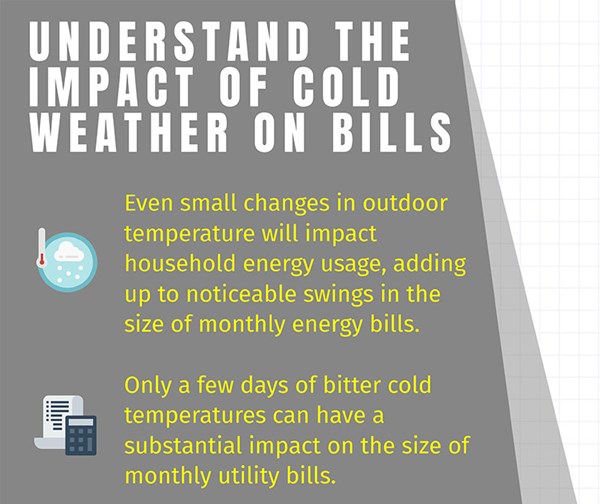 UNDERSTAND THE IMPACT OF COLD WEATHER ON BILLS

Even small changes in outdoor temperature will impact household energy usage, adding up to noticeable swings in the size of monthly energy bills.

Only a few days of bitter cold temperatures can have a substantial impact on the size of monthly utility bills.